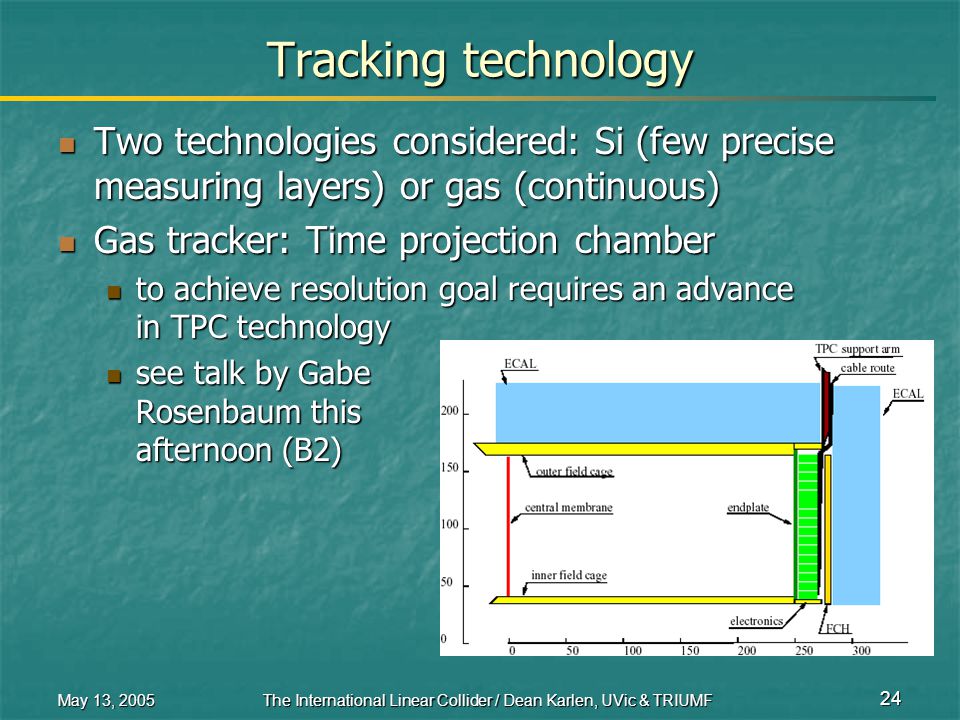 Tracking technology

Two technologies considered: Si (few precise measuring layers) or gas (continuous)

Gas tracker: Time projection chamber

to achieve resolution goal requires an advance in TPC technology

see talk by Gabe Rosenbaum this afternoon (B2)

ECAL
TPC support arm
cable route
ECAL
200
150
100
50
0
outer field cage
central membrane
endplate
inner field cage
electronics
FCH
0 50 100 150 200 250 300

May 13, 2005
The International Linear Collider / Dean Karlen, UVic & TRIUMF
24